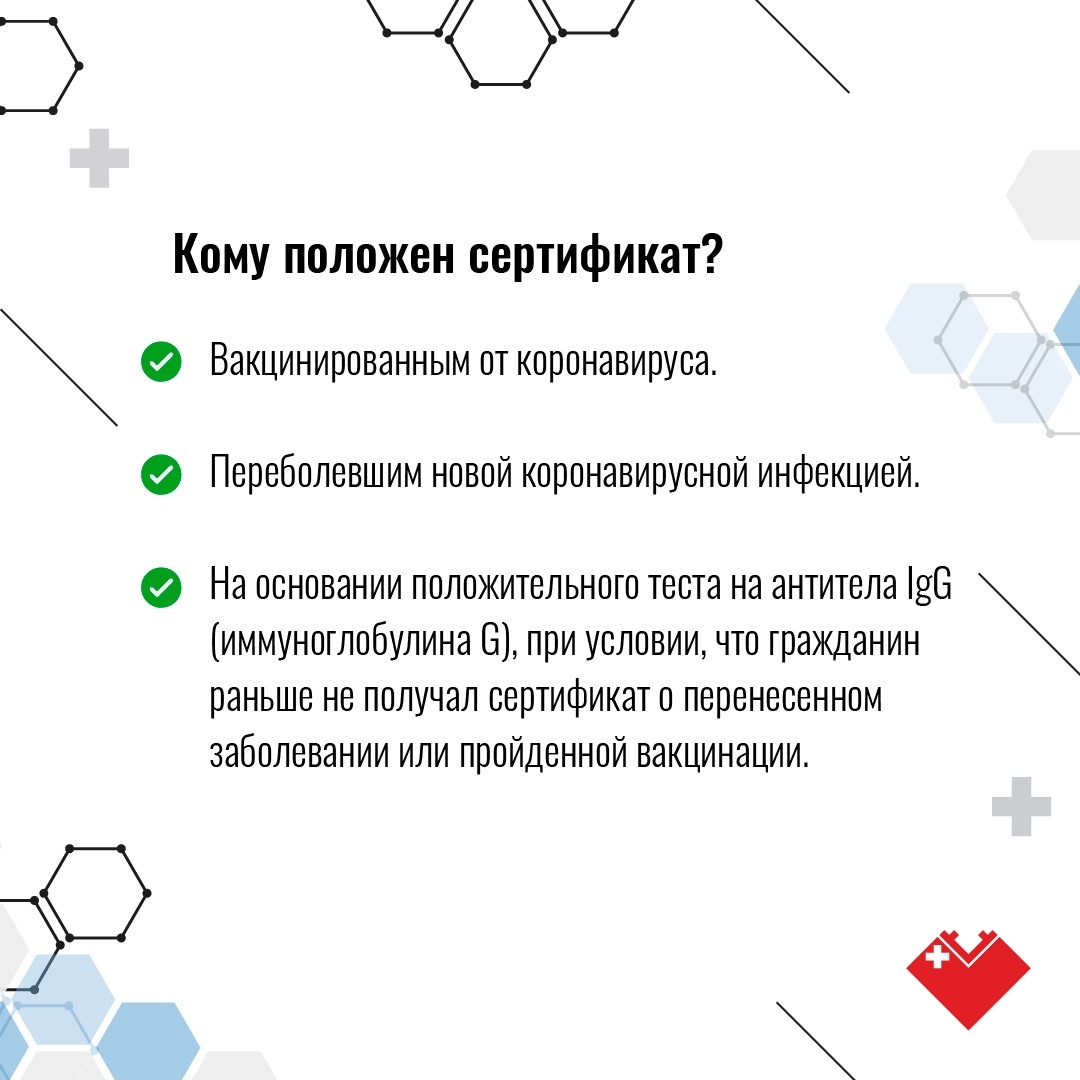 Кому положен сертификат?

Вакцинированным от коронавируса.

Переболевшим новой коронавирусной инфекцией.

На основании положительного теста на антитела IgG (иммуноглобулина G), при условии, что гражданин раньше не получал сертификат о перенесенном заболевании или пройденной вакцинации.